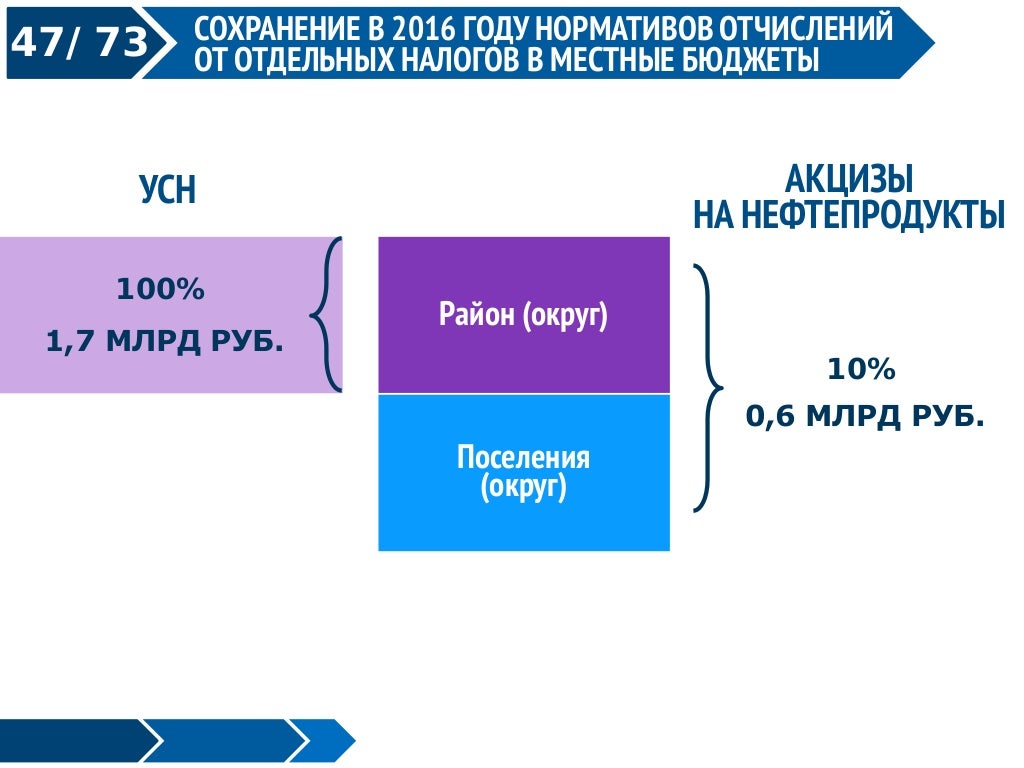 47/ 73

СОХРАНЕНИЕ В 2016 ГОДУ НОРМАТИВОВ ОТЧИСЛЕНИЙ ОТ ОТДЕЛЬНЫХ НАЛОГОВ В МЕСТНЫЕ БЮДЖЕТЫ

УСН

100%

1,7 МЛРД РУБ.

Район (округ)

Поселения (округ)

АКЦИЗЫ НА НЕФТЕПРОДУКТЫ

10%

0,6 МЛРД РУБ.